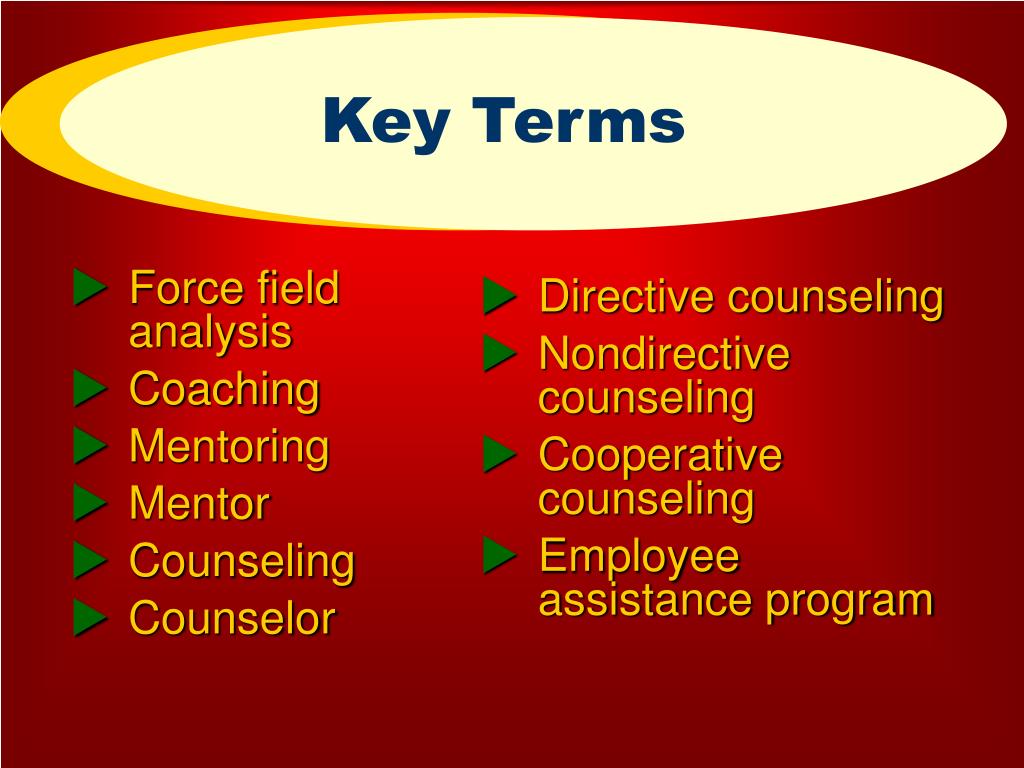 Key Terms

► Force field analysis
► Coaching
► Mentoring
► Mentor
► Counseling
► Counselor

► Directive counseling
► Nondirective counseling
► Cooperative counseling
► Employee assistance program